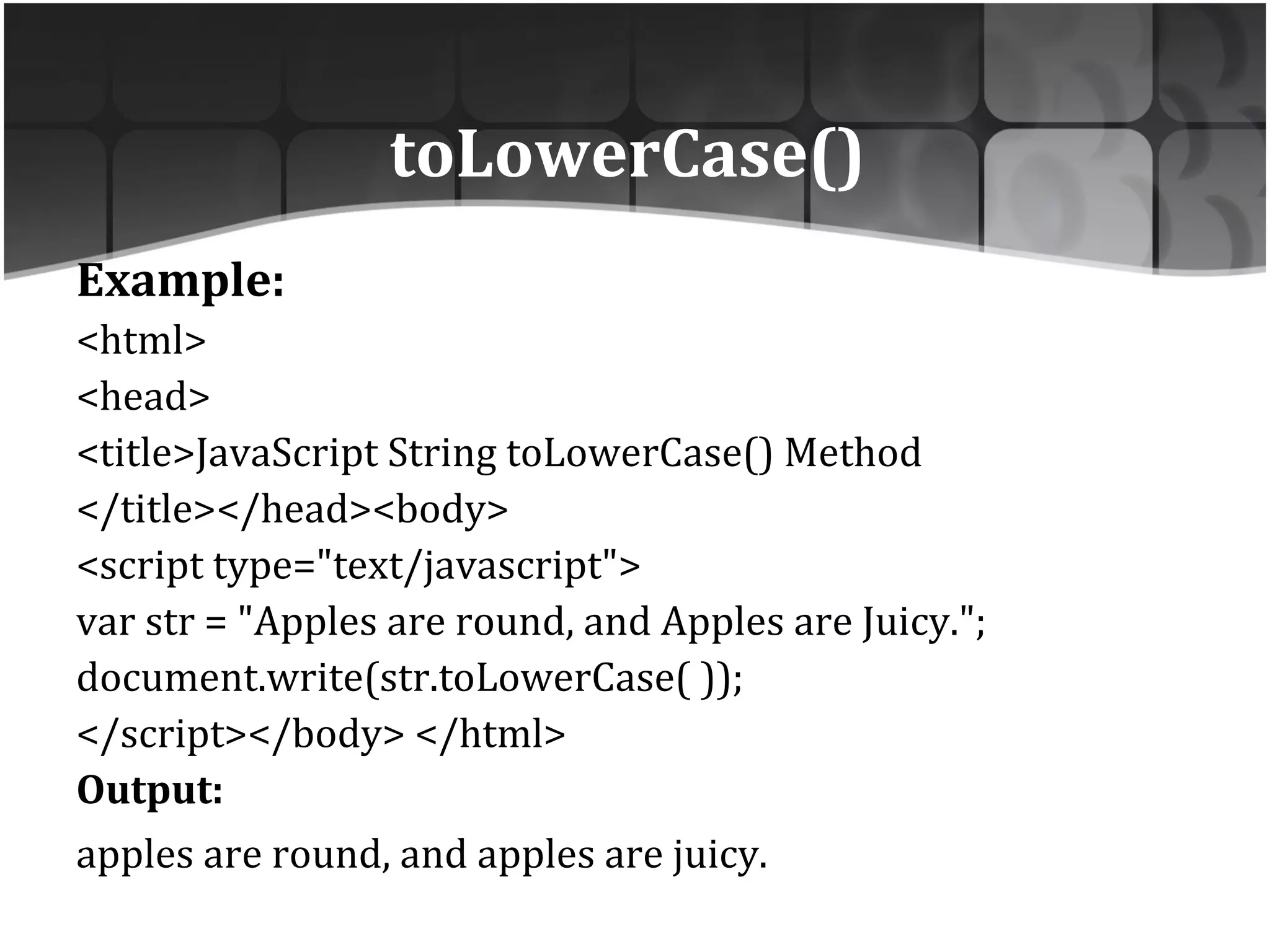 toLowerCase()

Example:
<html>
<head>
<title>JavaScript String toLowerCase() Method
</title></head><body>
<script type="text/javascript">
var str = "Apples are round, and Apples are Juicy.";
document.write(str.toLowerCase( ));
</script></body> </html>
Output:

apples are round, and apples are juicy.